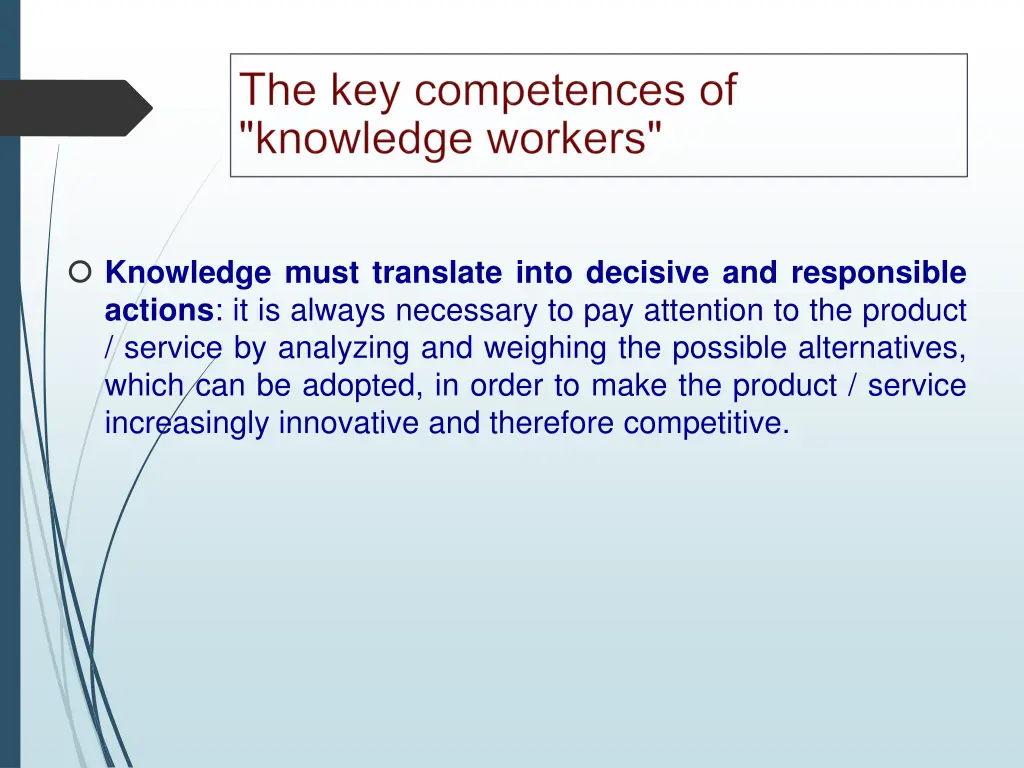 The key competences of "knowledge workers"

Knowledge must translate into decisive and responsible actions: it is always necessary to pay attention to the product / service by analyzing and weighing the possible alternatives, which can be adopted, in order to make the product / service increasingly innovative and therefore competitive.